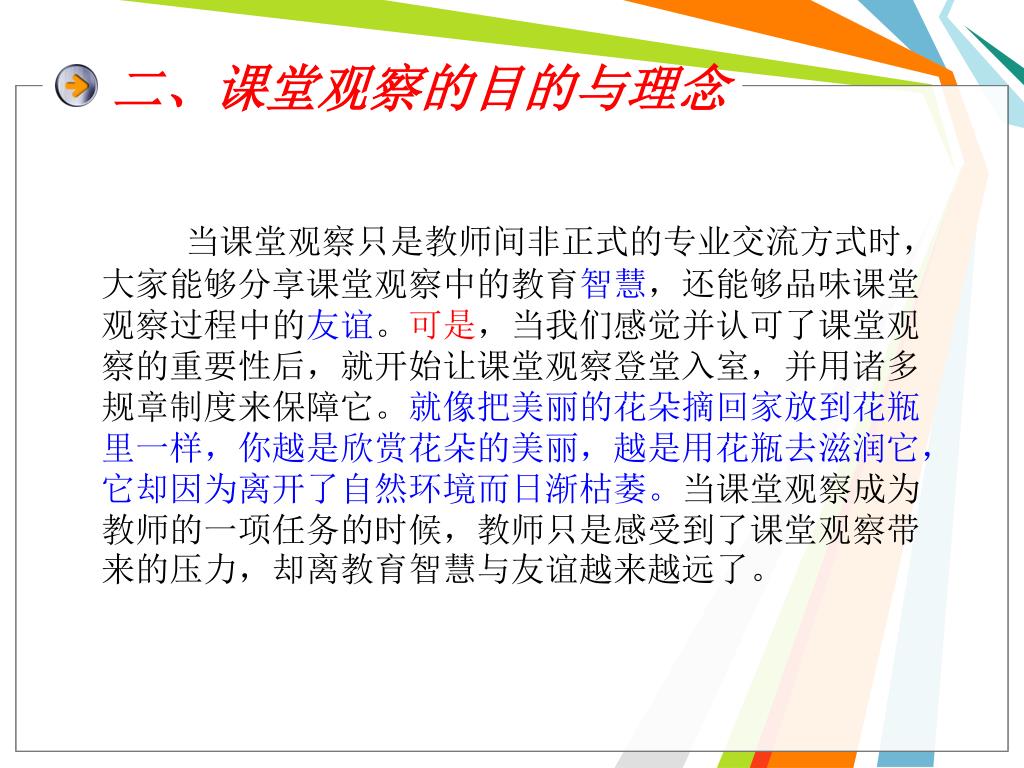 二、课堂观察的目的与理念

当课堂观察只是教师间非正式的专业交流方式时，大家能够分享课堂观察中的教育智慧，还能够品味课堂观察过程中的友谊。可是，当我们感觉并认可了课堂观察的重要性后，就开始让课堂观察登堂入室，并用诸多规章制度来保障它。就像把美丽的花朵摘回家放到花瓶里一样，你越是欣赏花朵的美丽，越是用花瓶去滋润它，它却因为离开了自然环境而日渐枯萎。当课堂观察成为教师的一项任务的时候，教师只是感受到了课堂观察带来的压力，却离教育智慧与友谊越来越远了。